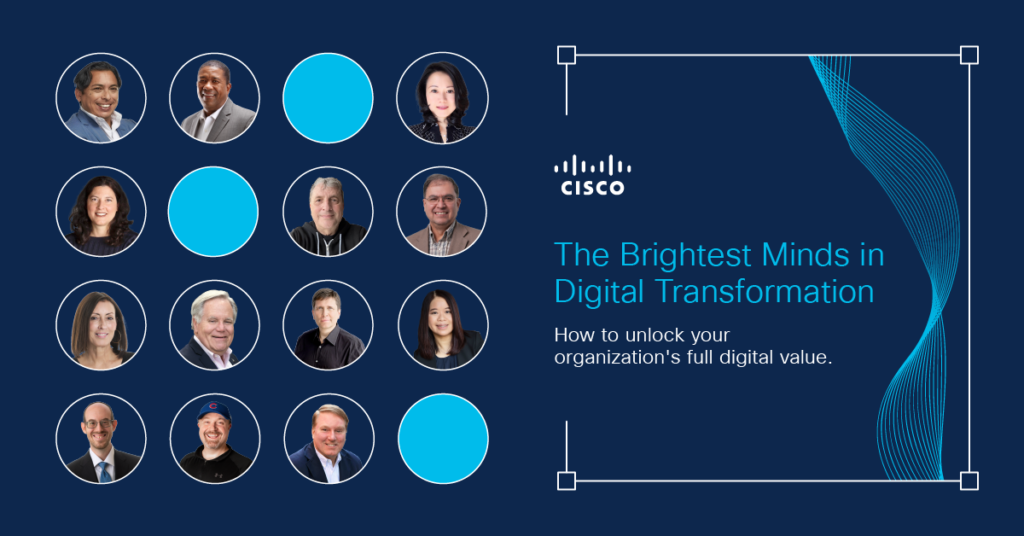 CISCO

The Brightest Minds in Digital Transformation

How to unlock your organization's full digital value.